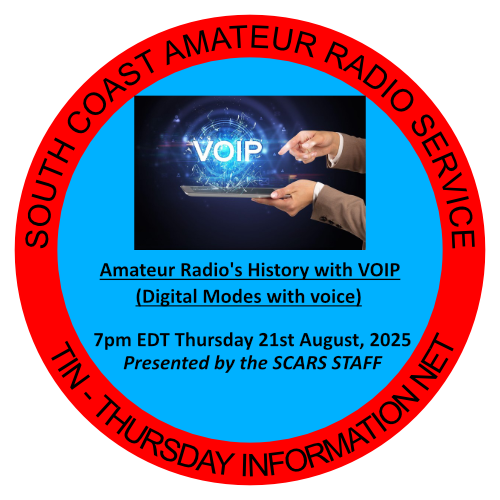 SOUTH COAST AMATEUR RADIO SERVICE

VOIP

Amateur Radio's History with VOIP
(Digital Modes with voice)

7pm EDT Thursday 21st August, 2025
Presented by the SCARS STAFF

TIN - THURSDAY INFORMATION NET